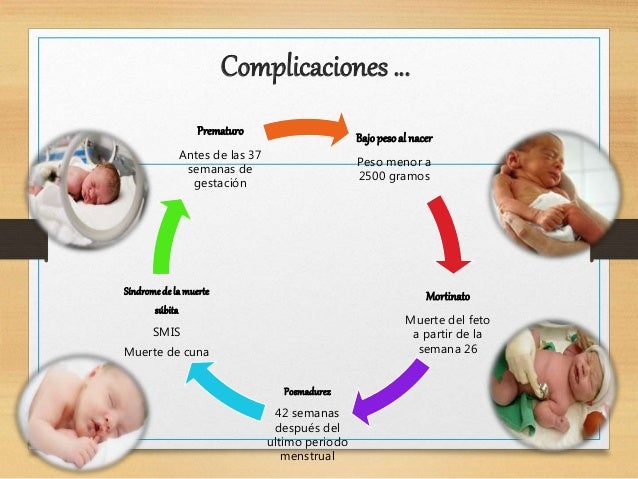 Complicaciones …

Prematuro

Antes de las 37 semanas de gestación

Bajo peso al nacer

Peso menor a 2500 gramos

Mortinato

Muerte del feto a partir de la semana 26

Posmadurez

42 semanas después del ultimo periodo menstrual

Síndrome de la muerte súbita

SMIS

Muerte de cuna